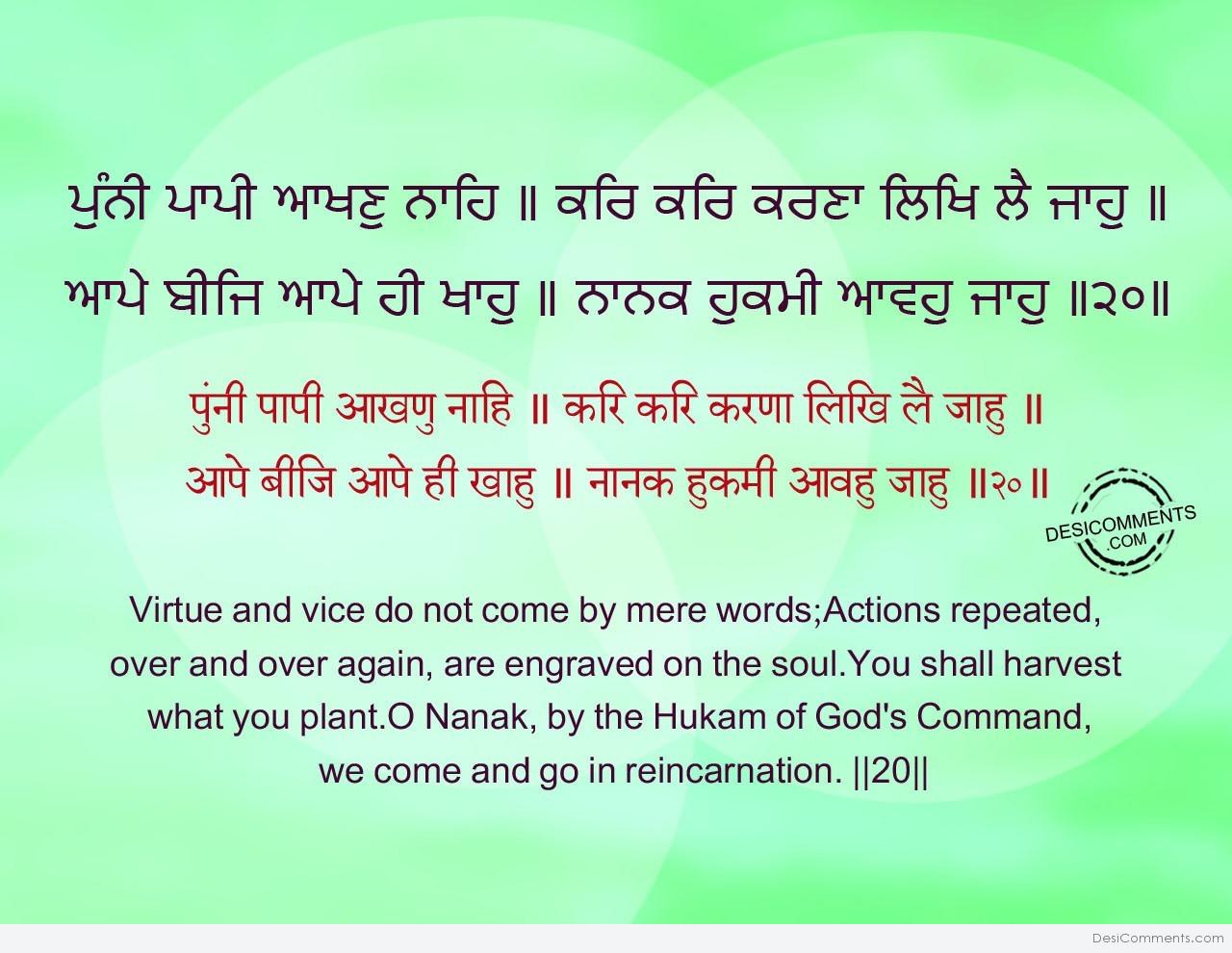 ਪੁੰਨੀ ਪਾਪੀ ਆਖਣੁ ਨਾਹਿ ॥ ਕਰਿ ਕਰਿ ਕਰਣਾ ਲਿਖਿ ਲੈ ਜਾਹੁ ॥
ਆਪੇ ਬੀਜਿ ਆਪੇ ਹੀ ਖਾਹੁ ॥ ਨਾਨਕ ਹੁਕਮੀ ਆਵਹੁ ਜਾਹੁ ॥੨੦॥

पुंनी पापी आखणु नाहि ॥ करि करि करणा लिखि लै जाहु ॥
आपे बीजि आपे ही खाहु ॥ नानक हुकमी आवहु जाहु ॥२०॥

DESICOMMENTS .COM

Virtue and vice do not come by mere words;Actions repeated, over and over again, are engraved on the soul.You shall harvest what you plant.O Nanak, by the Hukam of God's Command, we come and go in reincarnation. ||20||

DesiComments.com